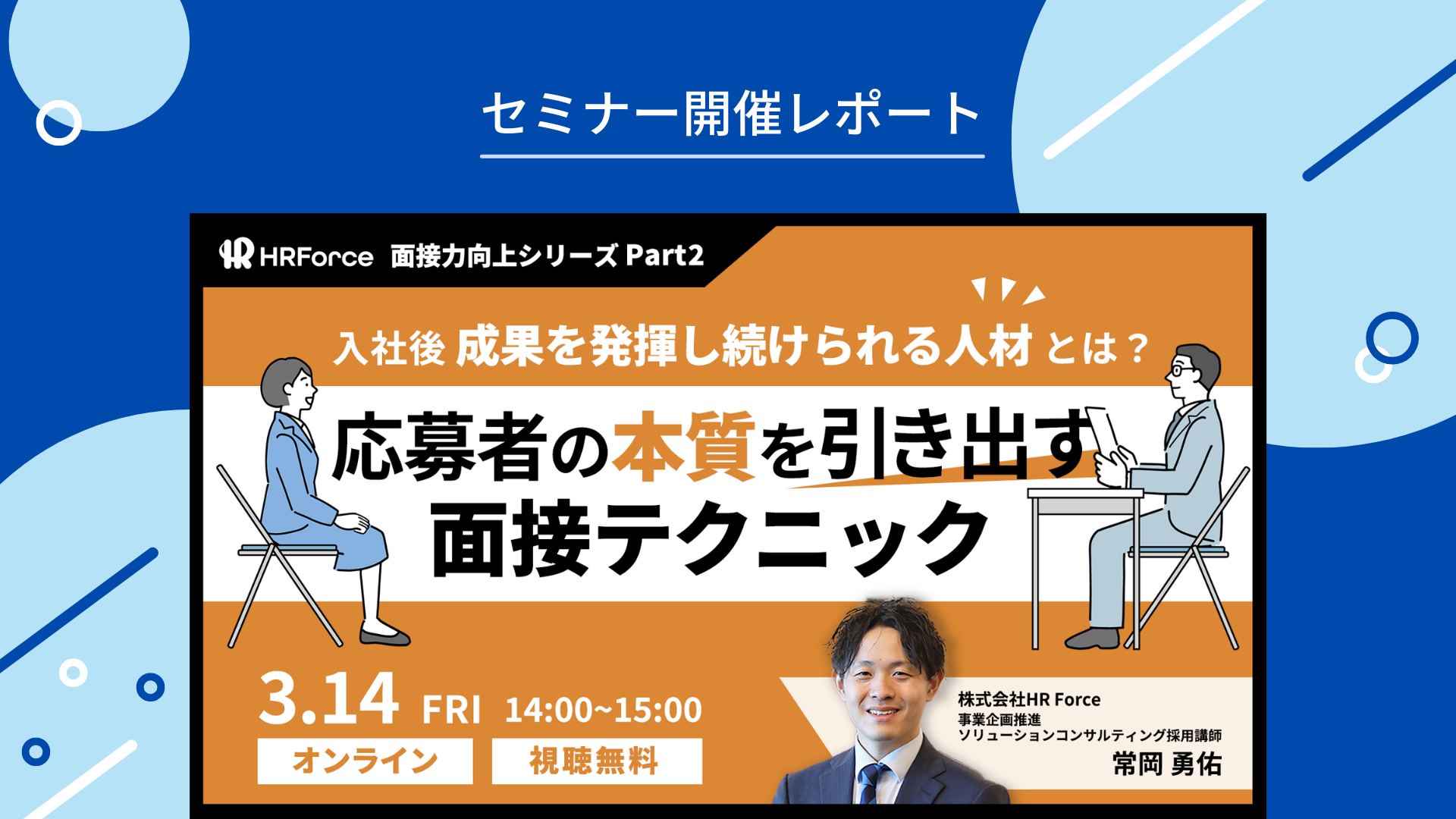 セミナー開催レポート

HRForce 面接力向上シリーズ Part2

入社後 成果を発揮し続けられる人材 とは？

応募者の本質を引き出す
面接テクニック

3.14 FRI 14:00~15:00

オンライン

視聴無料

株式会社HR Force
事業企画推進
ソリューションコンサルティング採用講師
常岡 勇佑